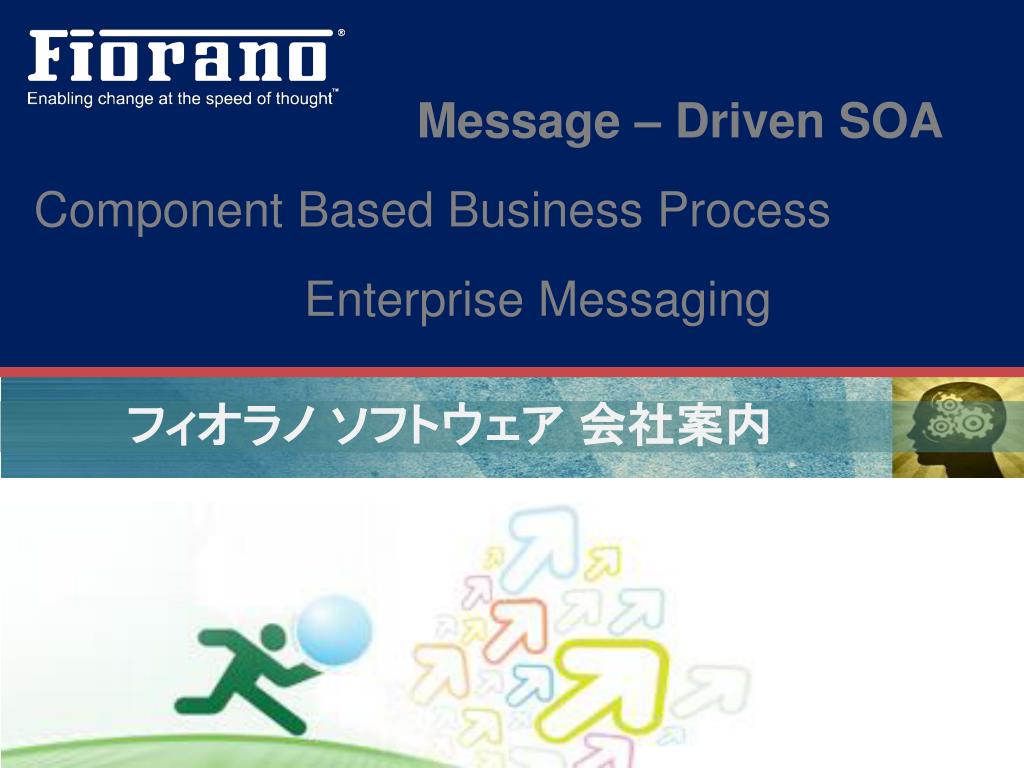 Fiorano®
Enabling change at the speed of thought™

Message – Driven SOA

Component Based Business Process

Enterprise Messaging

フィオラノ ソフトウェア 会社案内